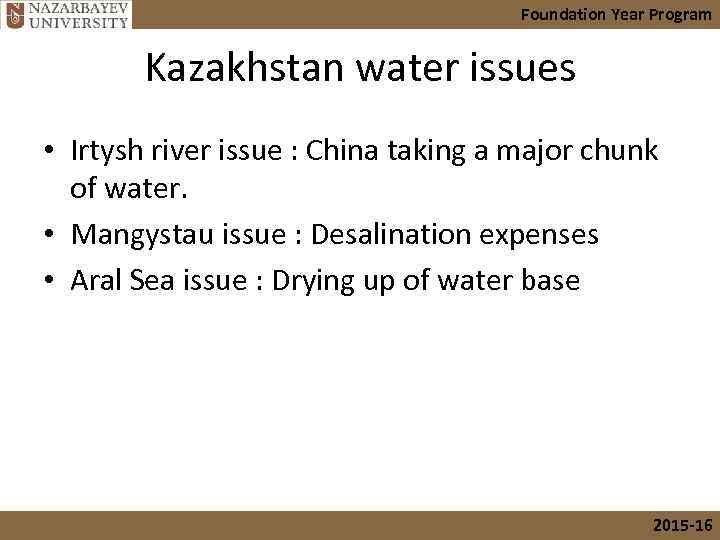 NAZARBAYEV UNIVERSITY

Foundation Year Program

Kazakhstan water issues

• Irtysh river issue : China taking a major chunk of water.
• Mangystau issue : Desalination expenses
• Aral Sea issue : Drying up of water base

2015-16